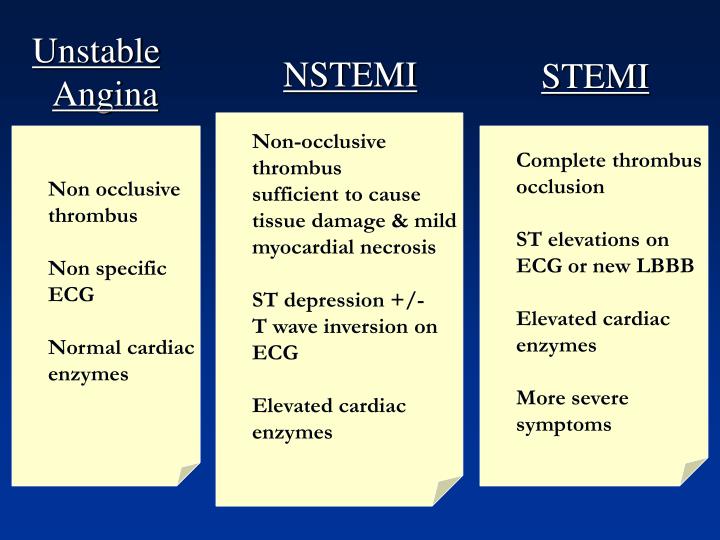 Unstable Angina

Non occlusive thrombus

Non specific ECG

Normal cardiac enzymes

NSTEMI

Non-occlusive thrombus sufficient to cause tissue damage & mild myocardial necrosis

ST depression +/- T wave inversion on ECG

Elevated cardiac enzymes

STEMI

Complete thrombus occlusion

ST elevations on ECG or new LBBB

Elevated cardiac enzymes

More severe symptoms